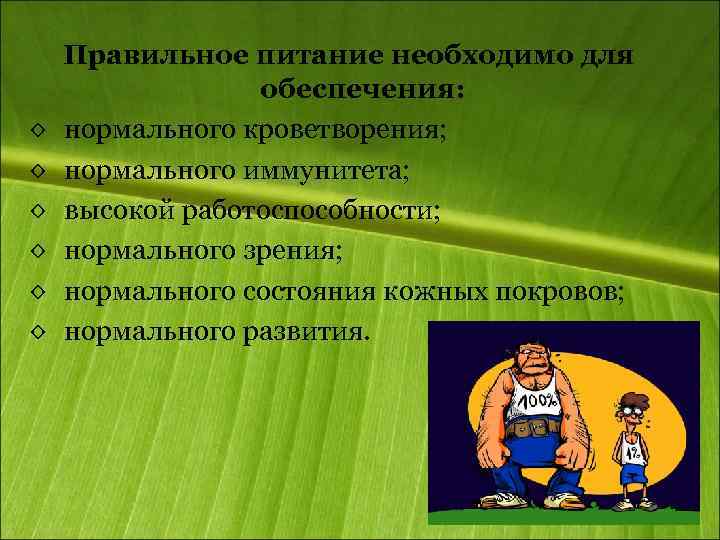 Правильное питание необходимо для обеспечения:

◇ нормального кроветворения;
◇ нормального иммунитета;
◇ высокой работоспособности;
◇ нормального зрения;
◇ нормального состояния кожных покровов;
◇ нормального развития.

100%

1%